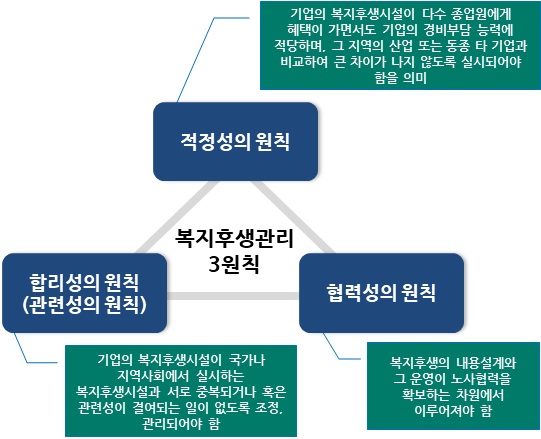 기업의 복지후생시설이 다수 종업원에게 혜택이 가면서도 기업의 경비부담 능력에 적당하며, 그 지역의 산업 또는 동종 타 기업과 비교하여 큰 차이가 나지 않도록 실시되어야 함을 의미

적정성의 원칙

복지후생관리 3원칙

합리성의 원칙 (관련성의 원칙)

협력성의 원칙

기업의 복지후생시설이 국가나 지역사회에서 실시하는 복지후생시설과 서로 중복되거나 혹은 관련성이 결여되는 일이 없도록 조정, 관리되어야 함

복지후생의 내용설계와 그 운영이 노사협력을 확보하는 차원에서 이루어져야 함